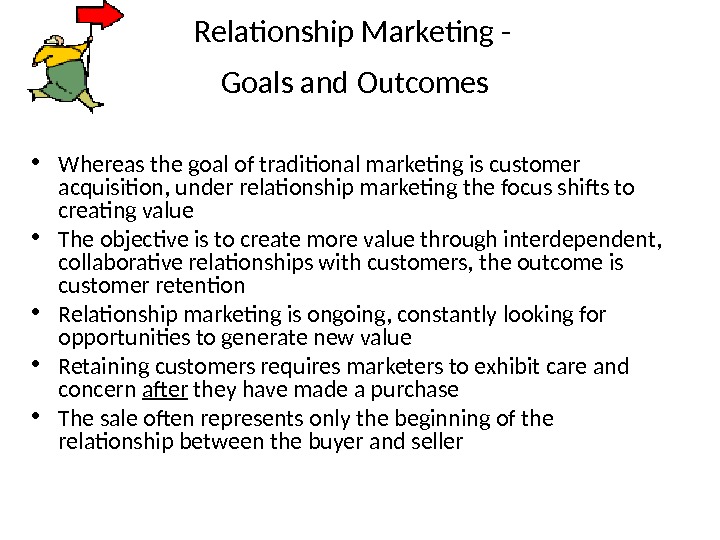 Relationship Marketing -
Goals and Outcomes

• Whereas the goal of traditional marketing is customer acquisition, under relationship marketing the focus shifts to creating value
• The objective is to create more value through interdependent, collaborative relationships with customers, the outcome is customer retention
• Relationship marketing is ongoing, constantly looking for opportunities to generate new value
• Retaining customers requires marketers to exhibit care and concern after they have made a purchase
• The sale often represents only the beginning of the relationship between the buyer and seller